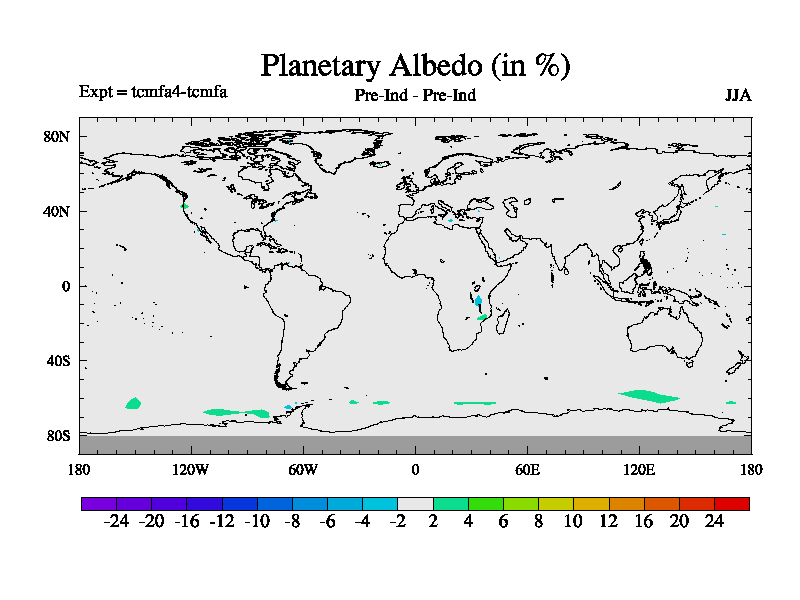 Planetary Albedo (in %)

Expt = tcmfa4-tcmfa

Pre-Ind - Pre-Ind

JJA

80N
40N
0
40S
80S

180 120W 60W 0 60E 120E 180

-24 -20 -16 -12 -10 -8 -6 -4 -2 2 4 6 8 10 12 16 20 24